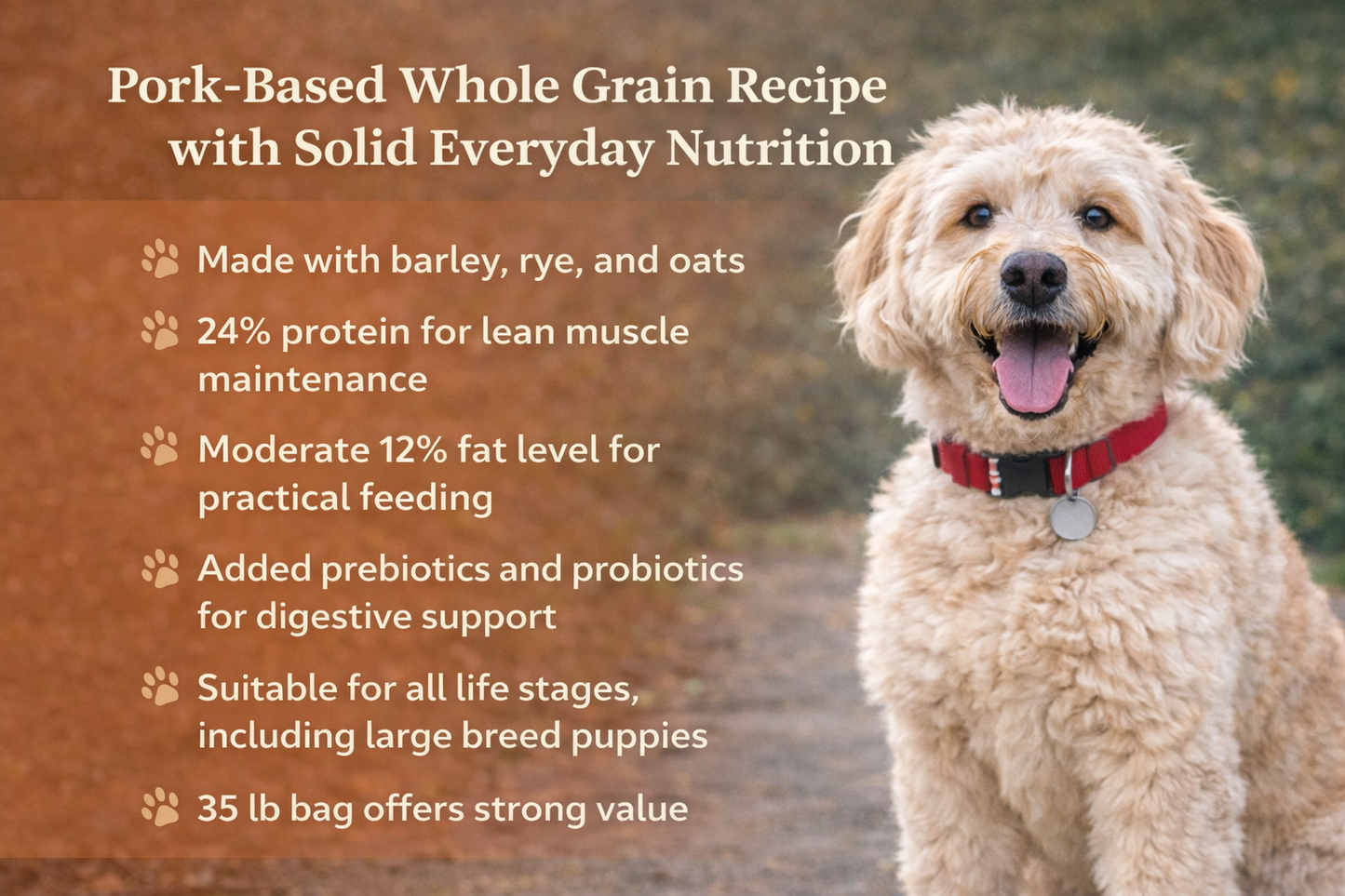 Pork-Based Whole Grain Recipe with Solid Everyday Nutrition

Made with barley, rye, and oats

24% protein for lean muscle maintenance

Moderate 12% fat level for practical feeding

Added prebiotics and probiotics for digestive support

Suitable for all life stages, including large breed puppies

35 lb bag offers strong value